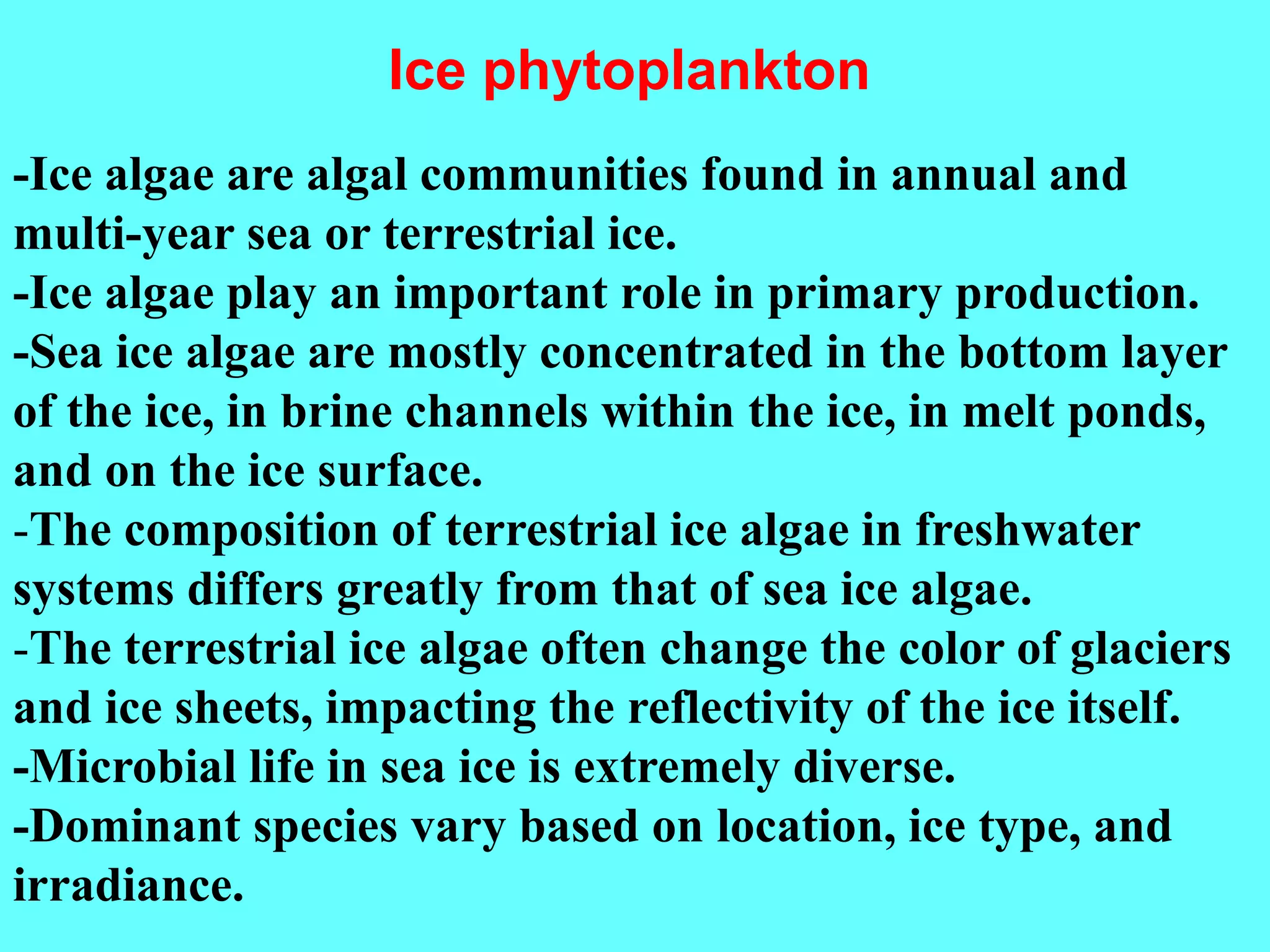 Ice phytoplankton

-Ice algae are algal communities found in annual and multi-year sea or terrestrial ice.
-Ice algae play an important role in primary production.
-Sea ice algae are mostly concentrated in the bottom layer of the ice, in brine channels within the ice, in melt ponds, and on the ice surface.
-The composition of terrestrial ice algae in freshwater systems differs greatly from that of sea ice algae.
-The terrestrial ice algae often change the color of glaciers and ice sheets, impacting the reflectivity of the ice itself.
-Microbial life in sea ice is extremely diverse.
-Dominant species vary based on location, ice type, and irradiance.